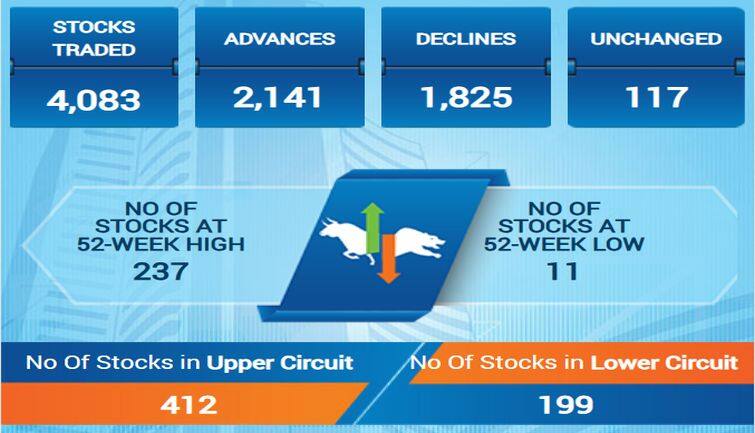 STOCKS TRADED
4,083

ADVANCES
2,141

DECLINES
1,825

UNCHANGED
117

NO OF STOCKS AT 52-WEEK HIGH
237

NO OF STOCKS AT 52-WEEK LOW
11

No Of Stocks in Upper Circuit
412

No Of Stocks in Lower Circuit
199